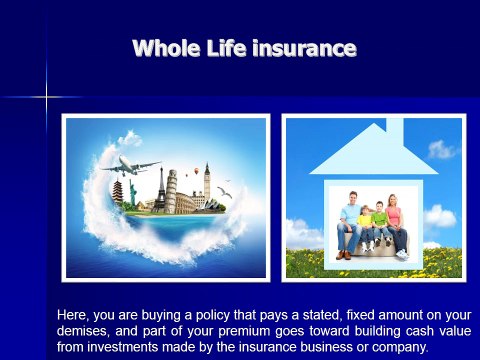 Whole Life insurance

Here, you are buying a policy that pays a stated, fixed amount on your demises, and part of your premium goes toward building cash value from investments made by the insurance business or company.